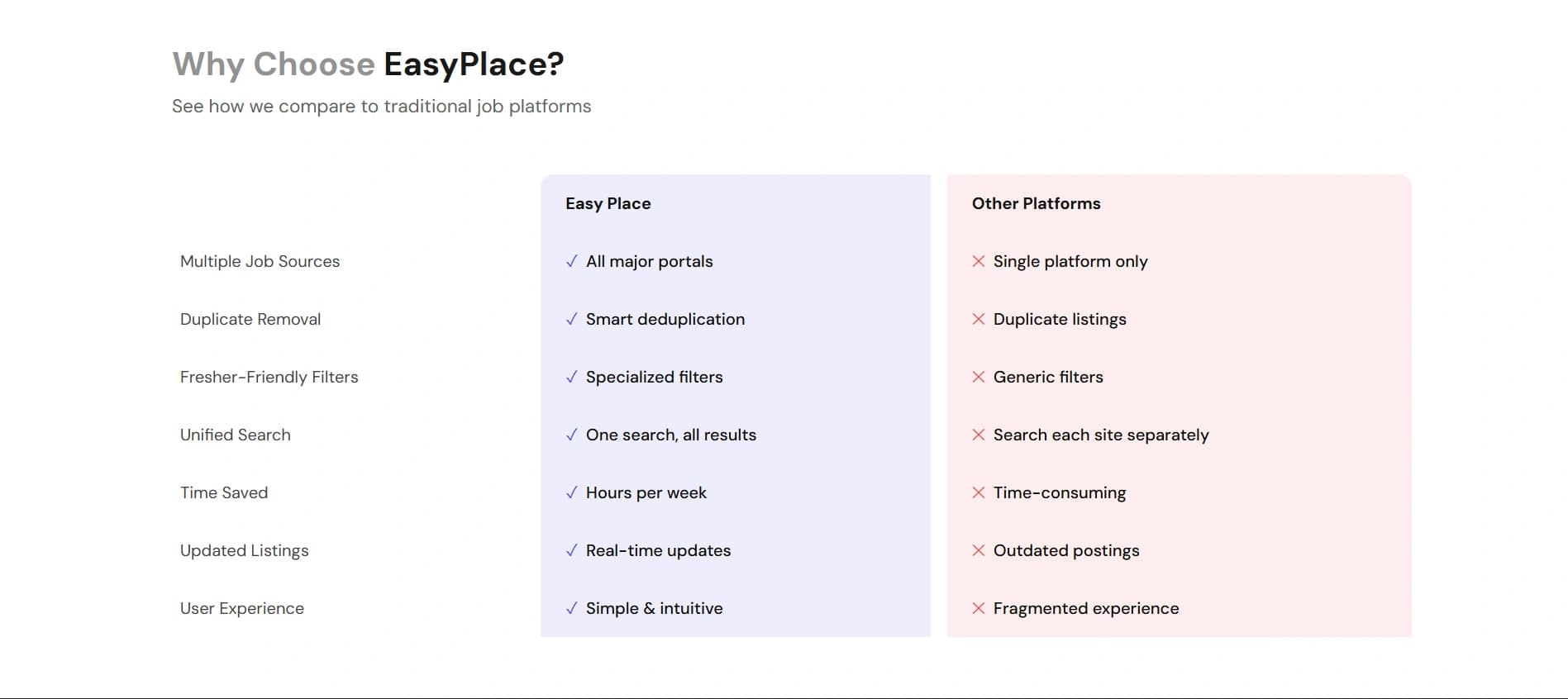 Why Choose EasyPlace?

See how we compare to traditional job platforms

| | Easy Place | Other Platforms |
|---|---|---|
| Multiple Job Sources | ✓ All major portals | ✕ Single platform only |
| Duplicate Removal | ✓ Smart deduplication | ✕ Duplicate listings |
| Fresher-Friendly Filters | ✓ Specialized filters | ✕ Generic filters |
| Unified Search | ✓ One search, all results | ✕ Search each site separately |
| Time Saved | ✓ Hours per week | ✕ Time-consuming |
| Updated Listings | ✓ Real-time updates | ✕ Outdated postings |
| User Experience | ✓ Simple & intuitive | ✕ Fragmented experience |